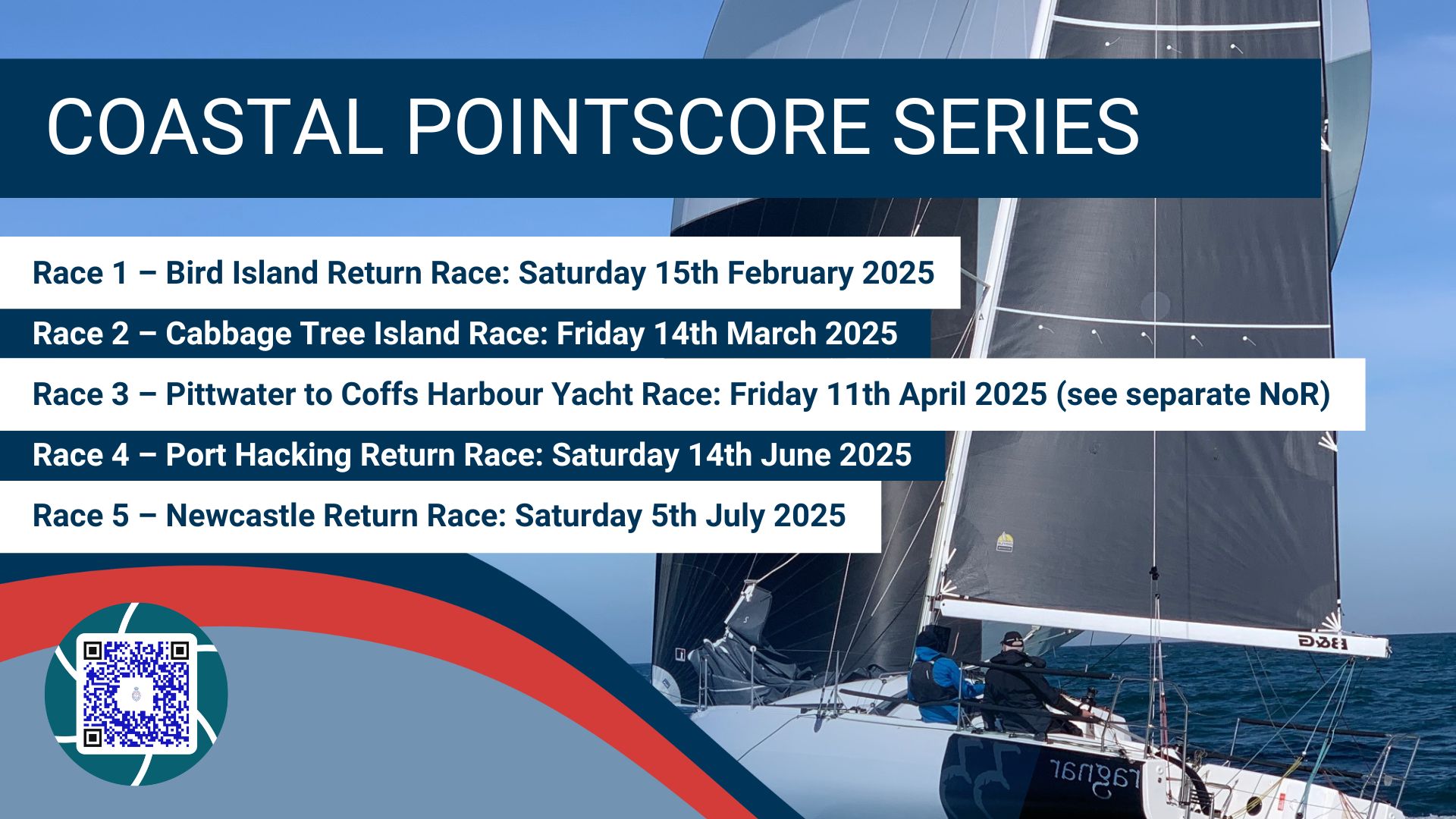 COASTAL POINTSCORE SERIES

Race 1 – Bird Island Return Race: Saturday 15th February 2025

Race 2 – Cabbage Tree Island Race: Friday 14th March 2025

Race 3 – Pittwater to Coffs Harbour Yacht Race: Friday 11th April 2025 (see separate NoR)

Race 4 – Port Hacking Return Race: Saturday 14th June 2025

Race 5 – Newcastle Return Race: Saturday 5th July 2025

B&G

ragnar